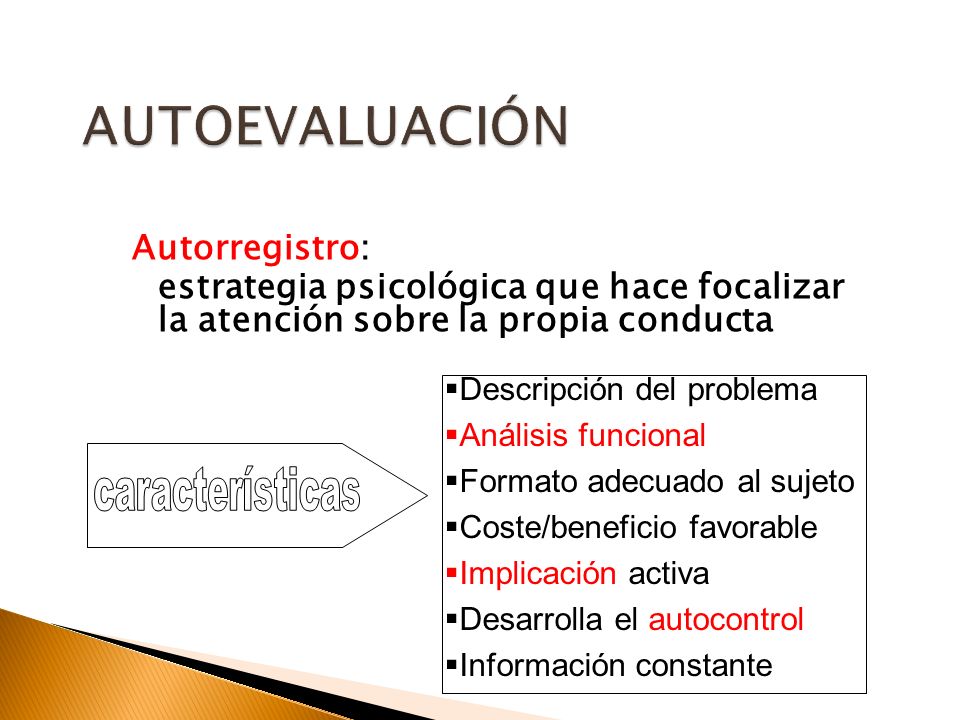 AUTOEVALUACIÓN

Autorregistro:
estrategia psicológica que hace focalizar la atención sobre la propia conducta

características

▪Descripción del problema
▪Análisis funcional
▪Formato adecuado al sujeto
▪Coste/beneficio favorable
▪Implicación activa
▪Desarrolla el autocontrol
▪Información constante